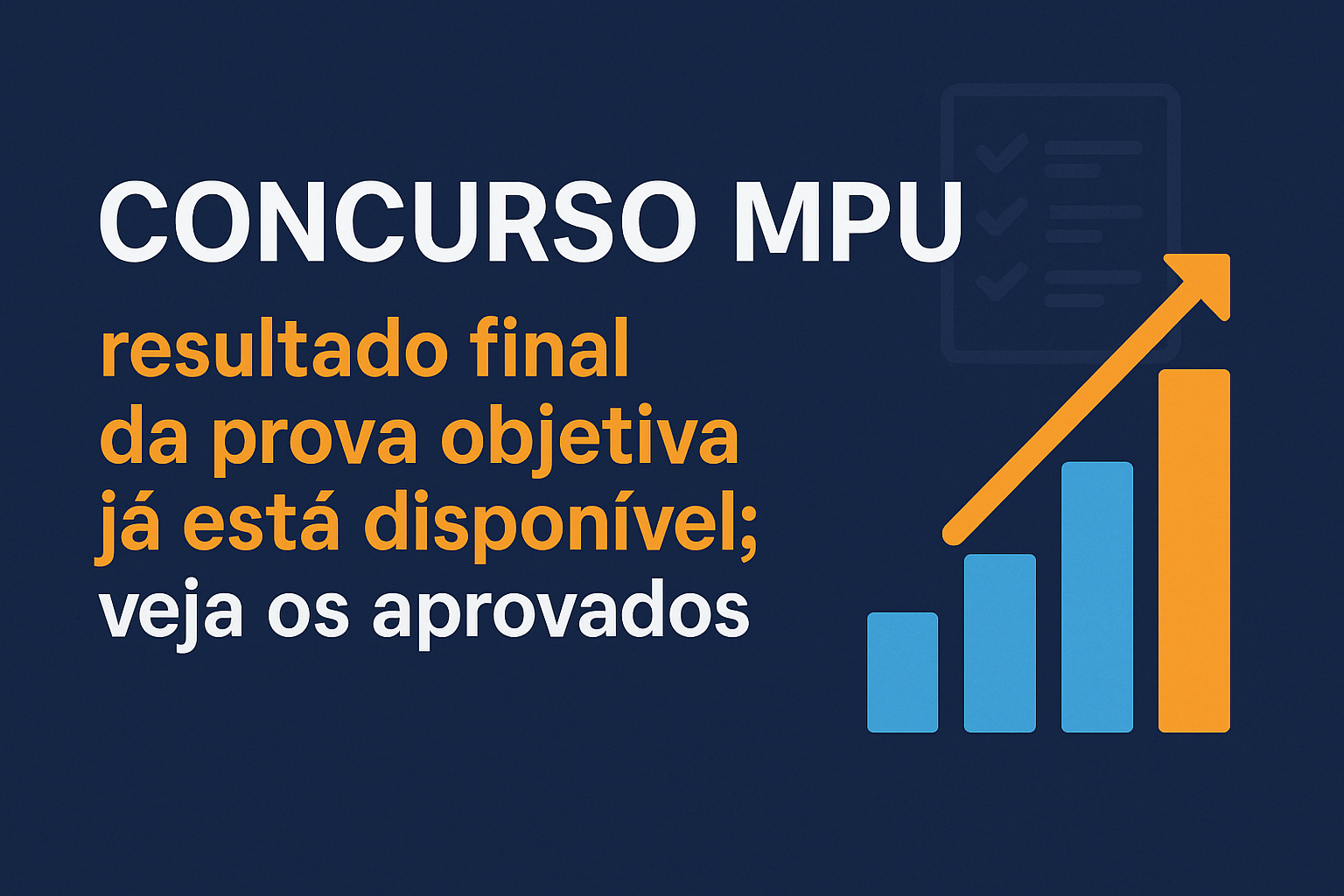 CONCURSO MPU

resultado final da prova objetiva já está disponível; veja os aprovados